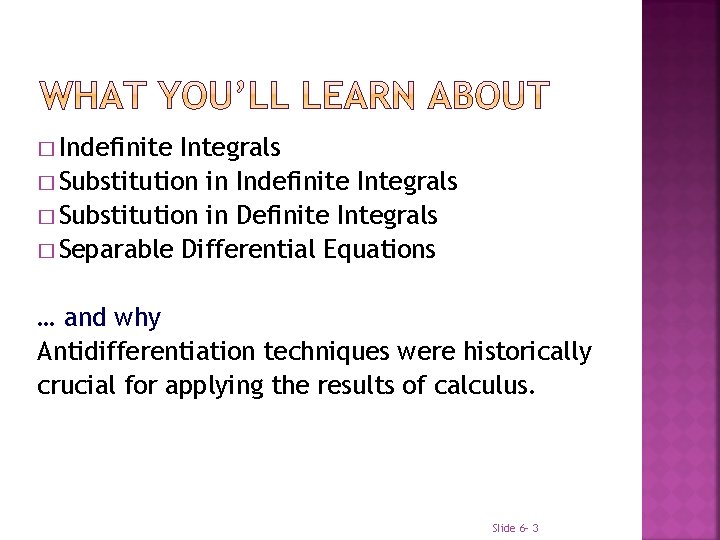 WHAT YOU'LL LEARN ABOUT

□ Indefinite Integrals
□ Substitution in Indefinite Integrals
□ Substitution in Definite Integrals
□ Separable Differential Equations

… and why
Antidifferentiation techniques were historically crucial for applying the results of calculus.

Slide 6- 3